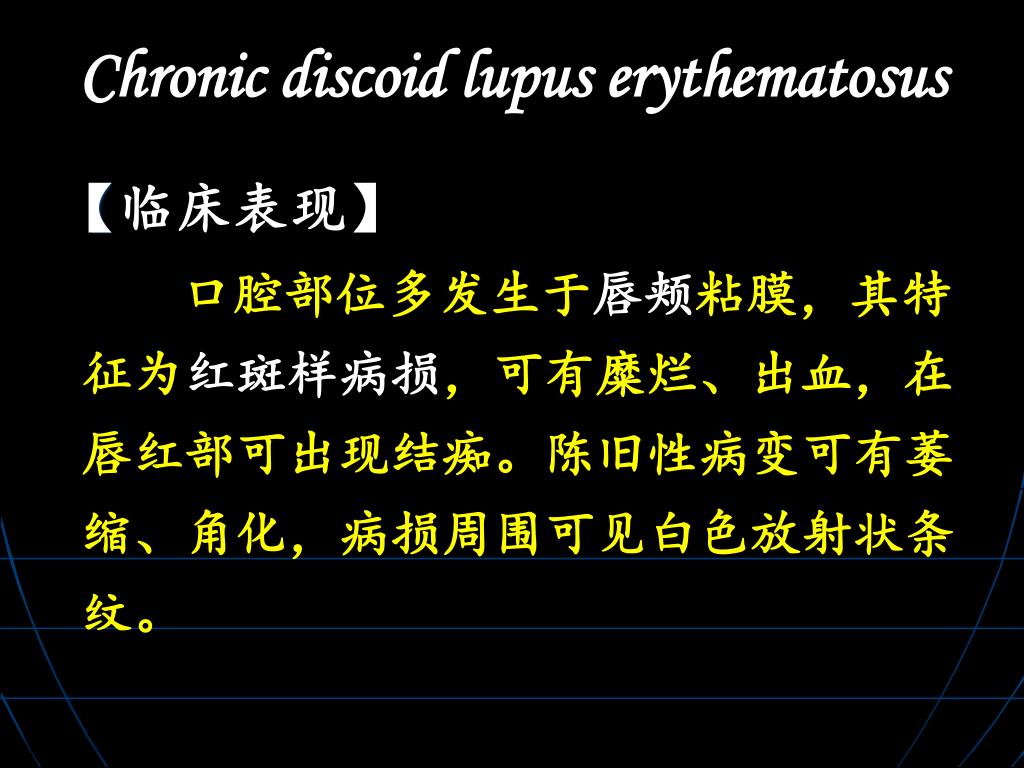 Chronic discoid lupus erythematosus

【临床表现】

口腔部位多发生于唇颊粘膜，其特征为红斑样病损，可有糜烂、出血，在唇红部可出现结痂。陈旧性病变可有萎缩、角化，病损周围可见白色放射状条纹。